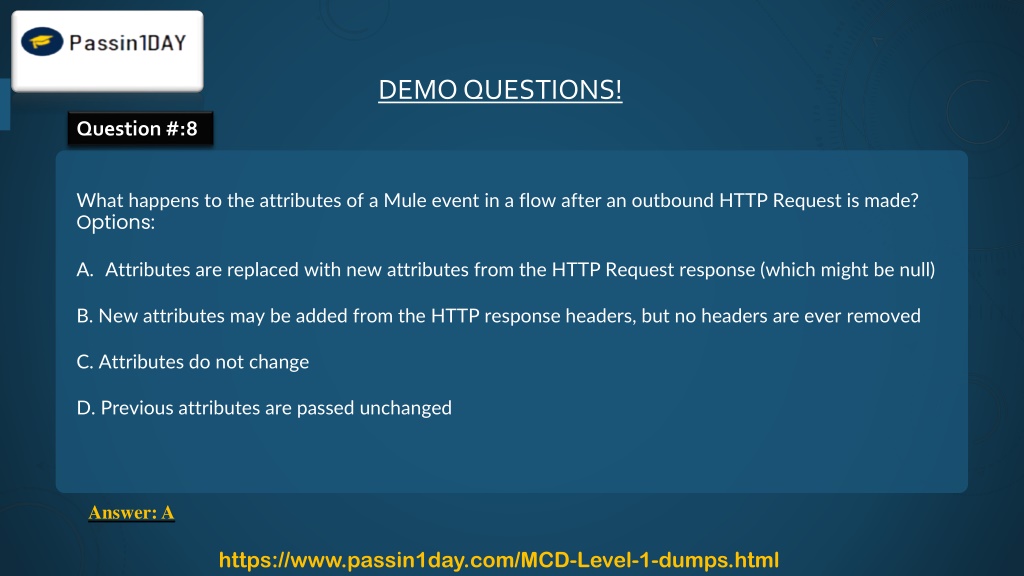 Passin1DAY

DEMO QUESTIONS!

Question #:8

What happens to the attributes of a Mule event in a flow after an outbound HTTP Request is made?
Options:

A. Attributes are replaced with new attributes from the HTTP Request response (which might be null)

B. New attributes may be added from the HTTP response headers, but no headers are ever removed

C. Attributes do not change

D. Previous attributes are passed unchanged

Answer: A

https://www.passin1day.com/MCD-Level-1-dumps.html